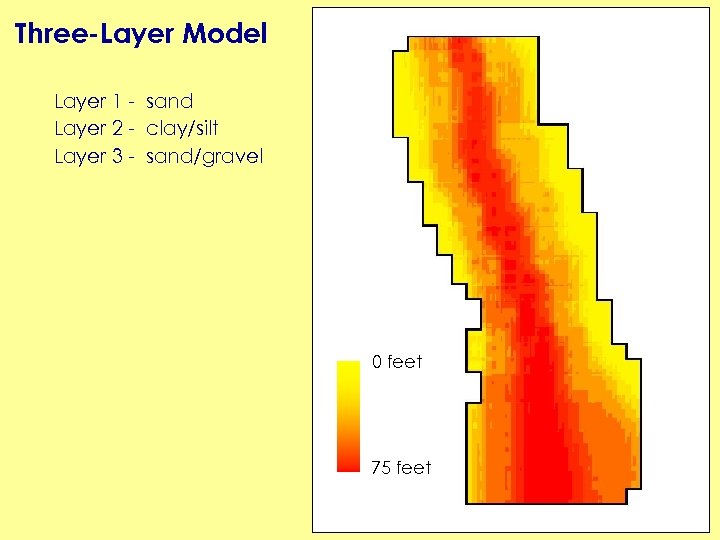 Three-Layer Model

Layer 1 - sand
Layer 2 - clay/silt
Layer 3 - sand/gravel

0 feet
75 feet